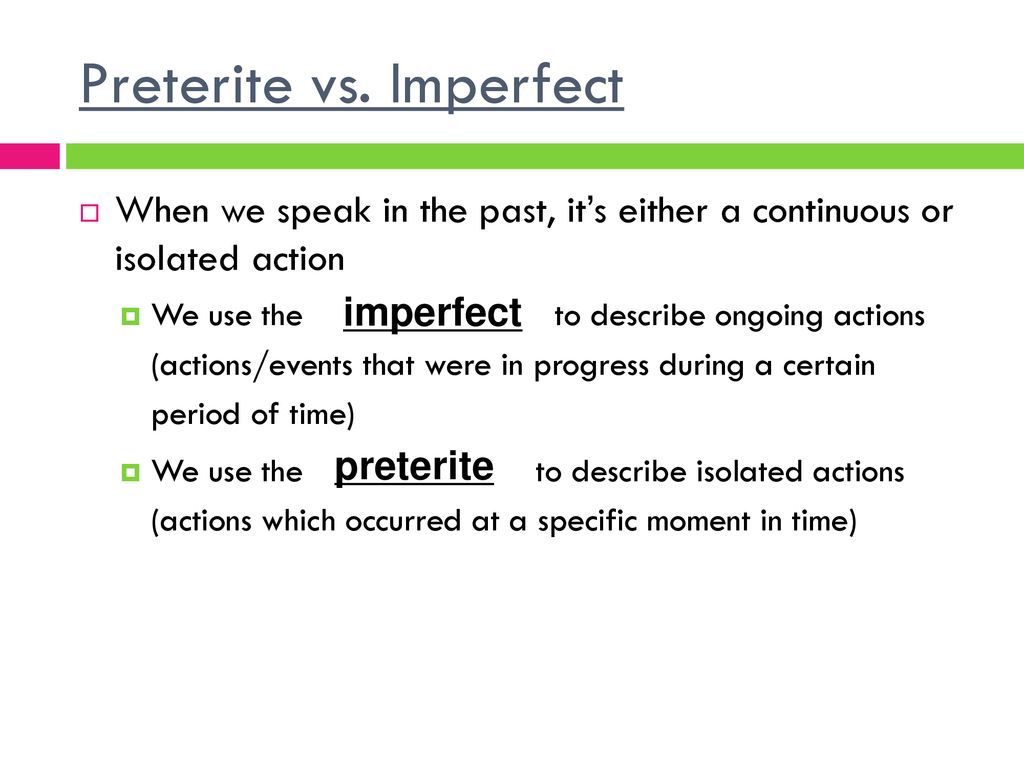 Preterite vs. Imperfect

When we speak in the past, it's either a continuous or isolated action

We use the imperfect to describe ongoing actions (actions/events that were in progress during a certain period of time)

We use the preterite to describe isolated actions (actions which occurred at a specific moment in time)